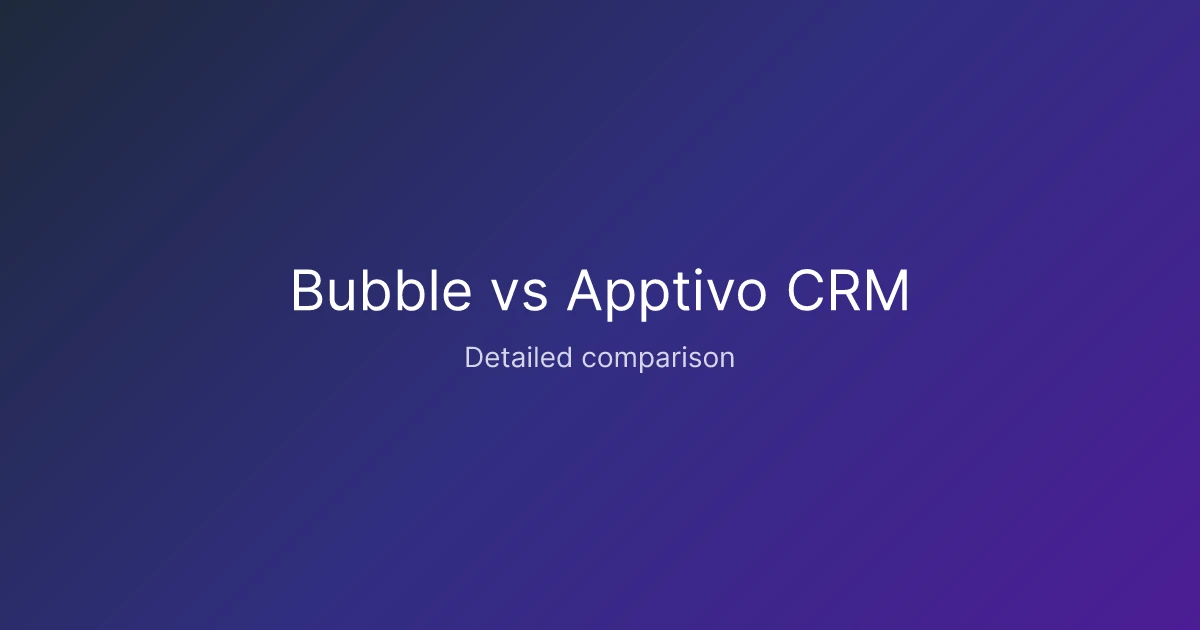 Bubble vs Apptivo CRM

Detailed comparison